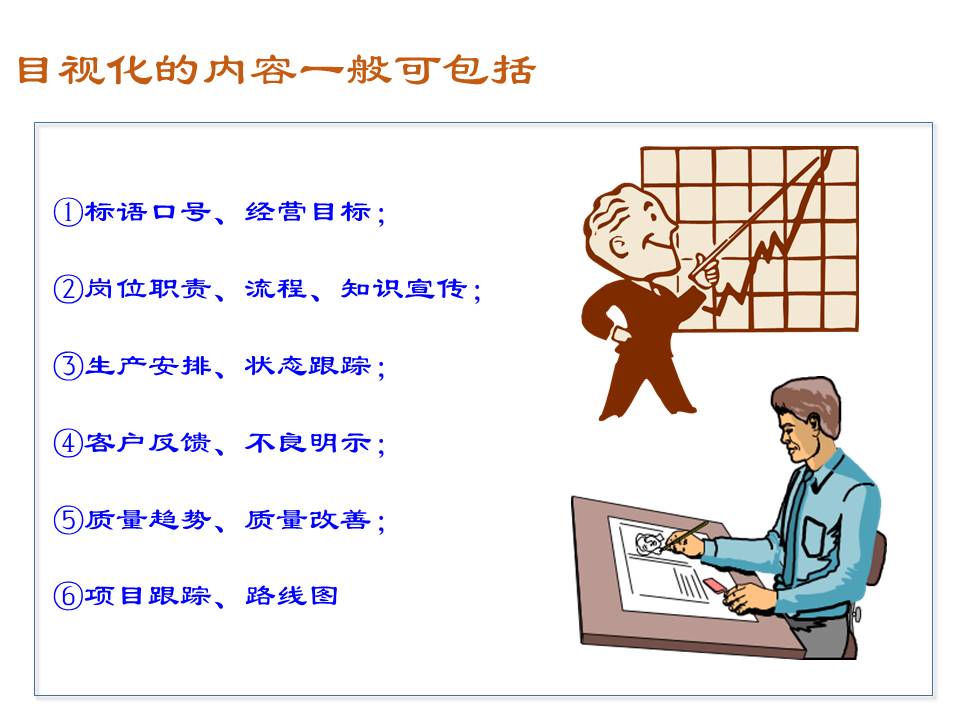 目视化的内容一般可包括

①标语口号、经营目标；

②岗位职责、流程、知识宣传；

③生产安排、状态跟踪；

④客户反馈、不良明示；

⑤质量趋势、质量改善；

⑥项目跟踪、路线图